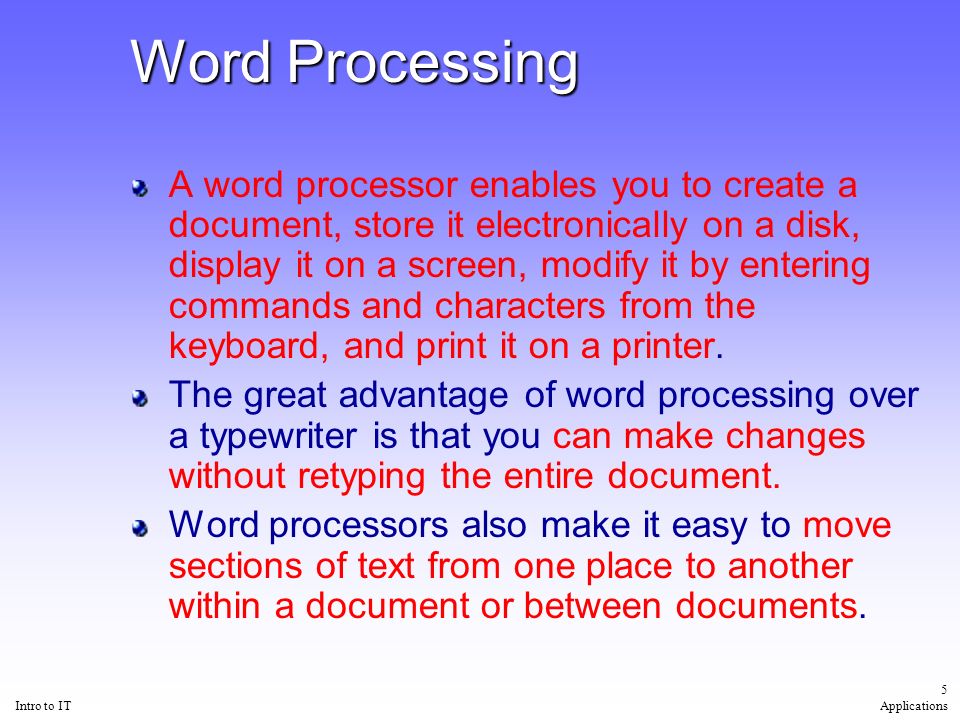 Word Processing

A word processor enables you to create a document, store it electronically on a disk, display it on a screen, modify it by entering commands and characters from the keyboard, and print it on a printer.

The great advantage of word processing over a typewriter is that you can make changes without retyping the entire document.

Word processors also make it easy to move sections of text from one place to another within a document or between documents.

Intro to IT

5

Applications